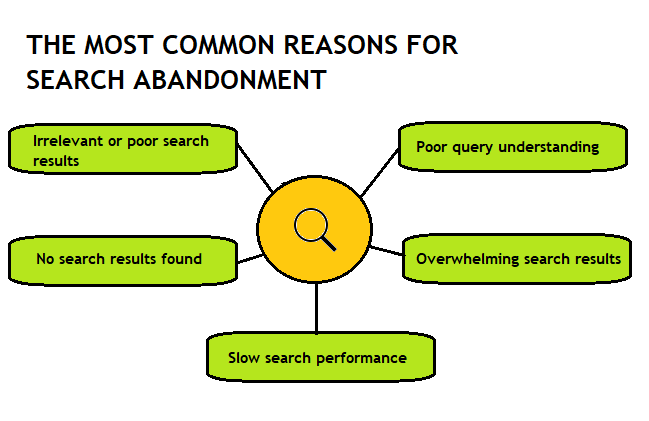 THE MOST COMMON REASONS FOR SEARCH ABANDONMENT

Irrelevant or poor search results

Poor query understanding

No search results found

Overwhelming search results

Slow search performance